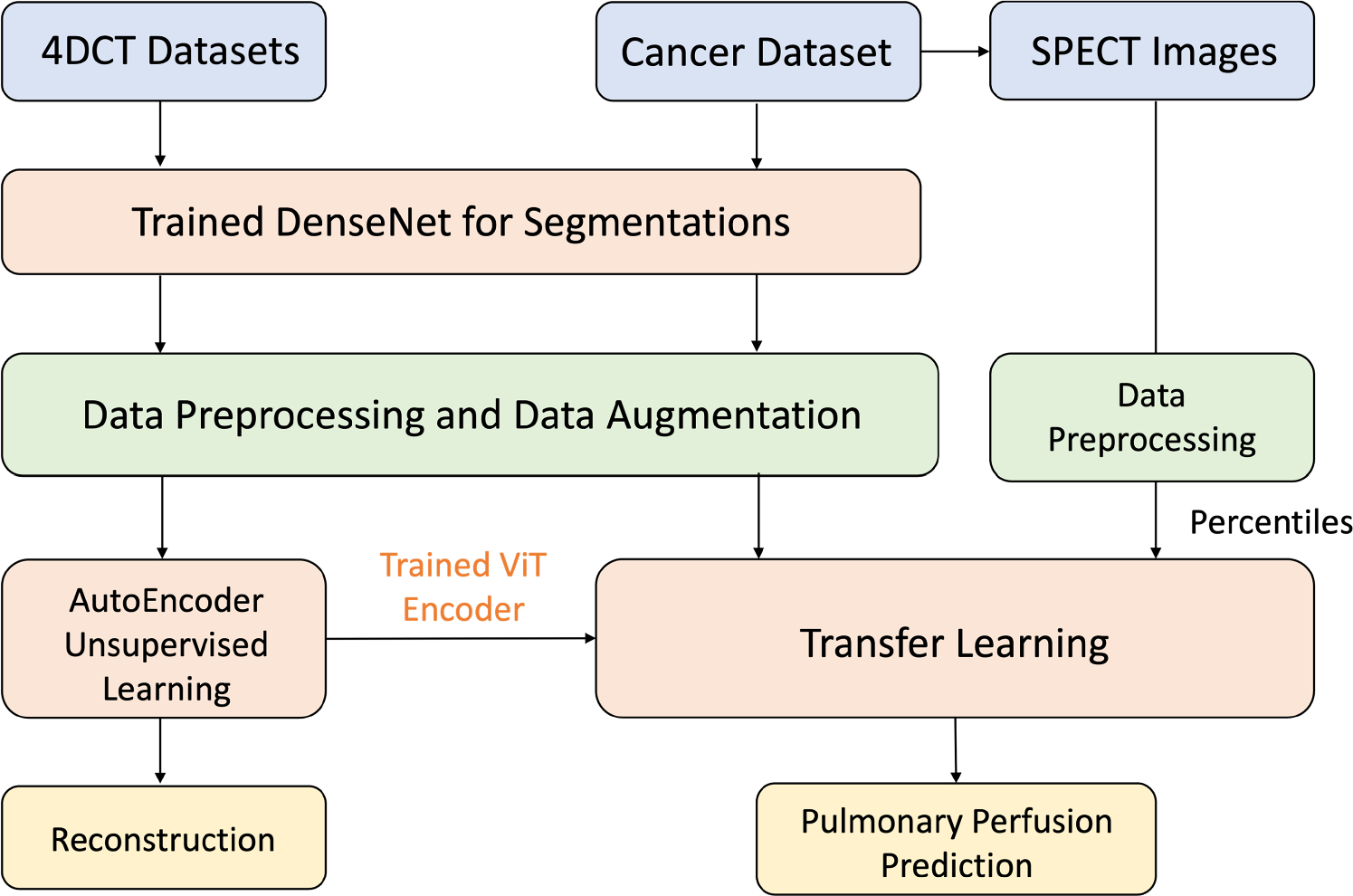 4DCT Datasets

Cancer Dataset

SPECT Images

Trained DenseNet for Segmentations

Data Preprocessing and Data Augmentation

Data Preprocessing

Percentiles

AutoEncoder Unsupervised Learning

Trained ViT Encoder

Transfer Learning

Reconstruction

Pulmonary Perfusion Prediction